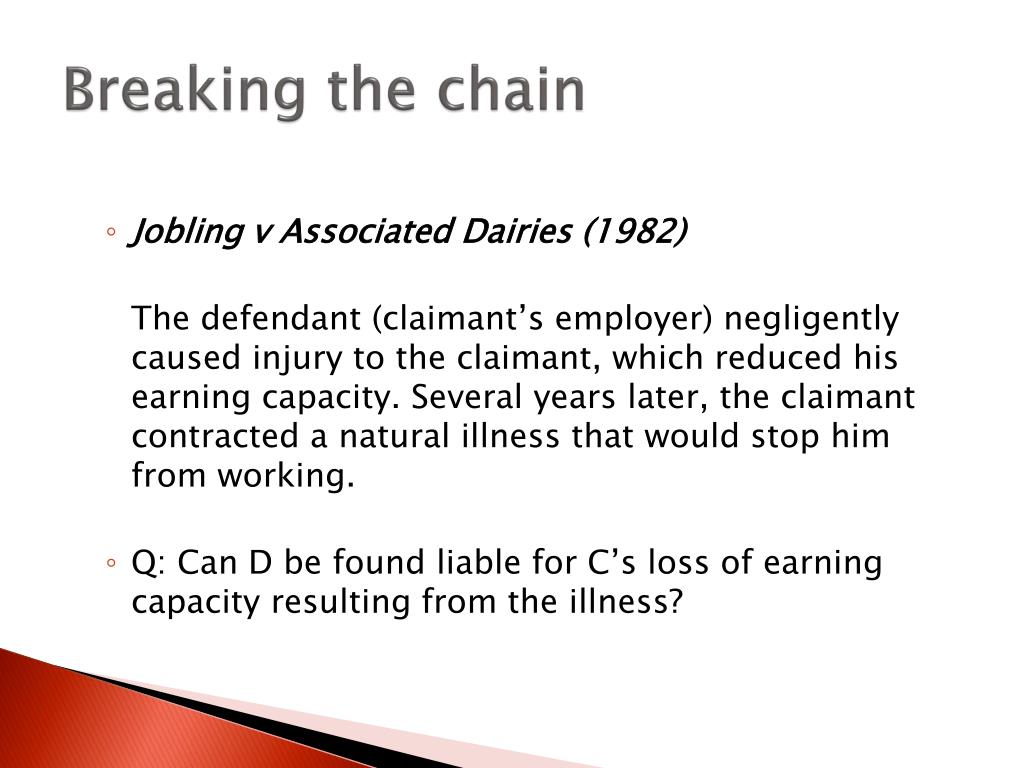 Breaking the chain

◦ Jobling v Associated Dairies (1982)

The defendant (claimant's employer) negligently caused injury to the claimant, which reduced his earning capacity. Several years later, the claimant contracted a natural illness that would stop him from working.

◦ Q: Can D be found liable for C's loss of earning capacity resulting from the illness?